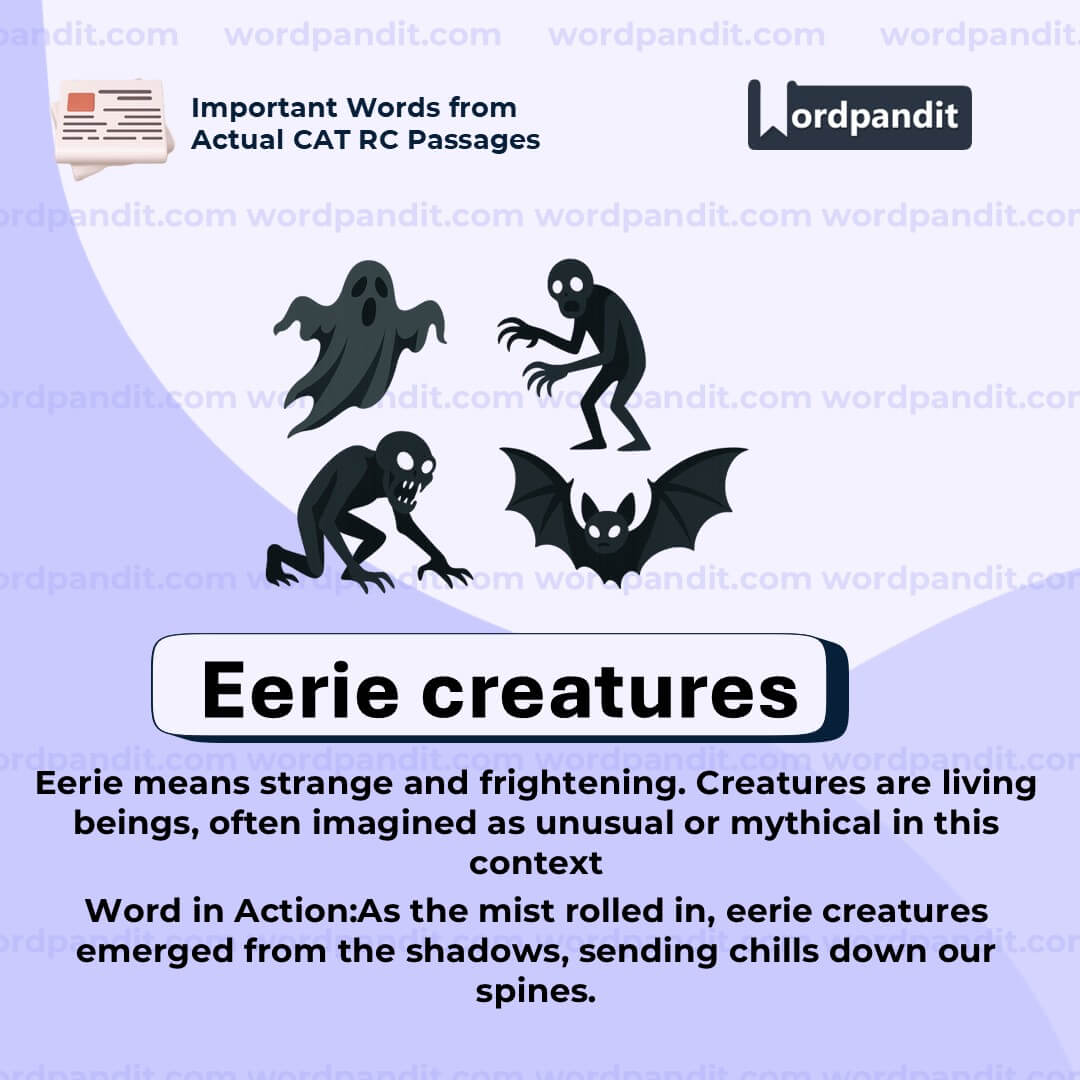 wordpandit.com wordpandit.com wordpandit.com wordpandit.com

Important Words from Actual CAT RC Passages

Wordpandit

Eerie creatures

Eerie means strange and frightening. Creatures are living beings, often imagined as unusual or mythical in this context

Word in Action:As the mist rolled in, eerie creatures emerged from the shadows, sending chills down our spines.